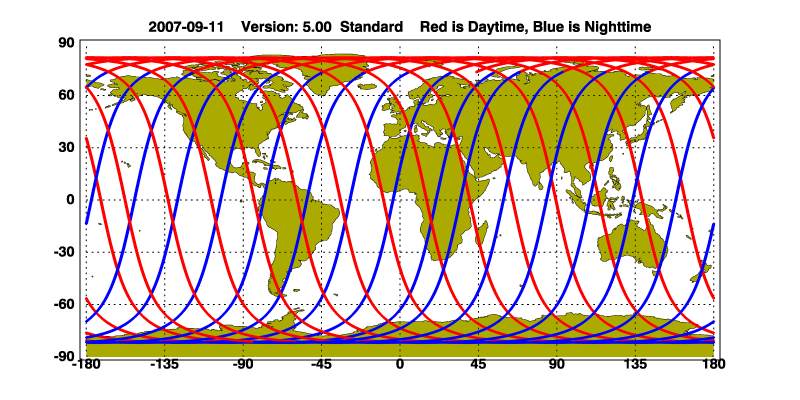 2007-09-11 Version: 5.00 Standard Red is Daytime, Blue is Nighttime

90
60
30
0
-30
-60
-90

-180 -135 -90 -45 0 45 90 135 180